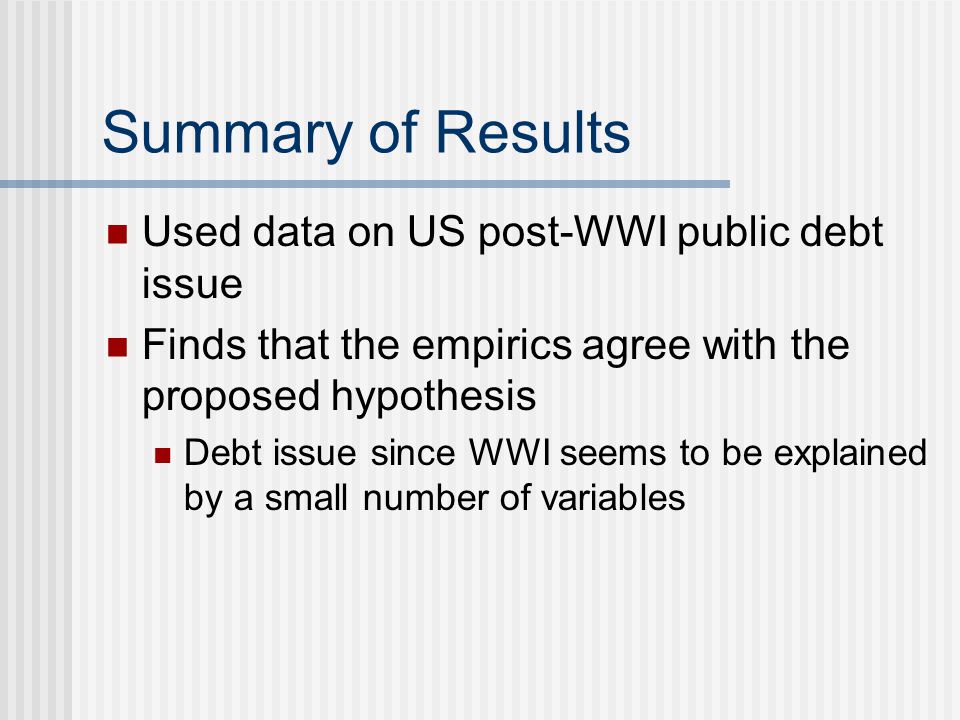 Summary of Results

Used data on US post-WWI public debt issue

Finds that the empirics agree with the proposed hypothesis

Debt issue since WWI seems to be explained by a small number of variables